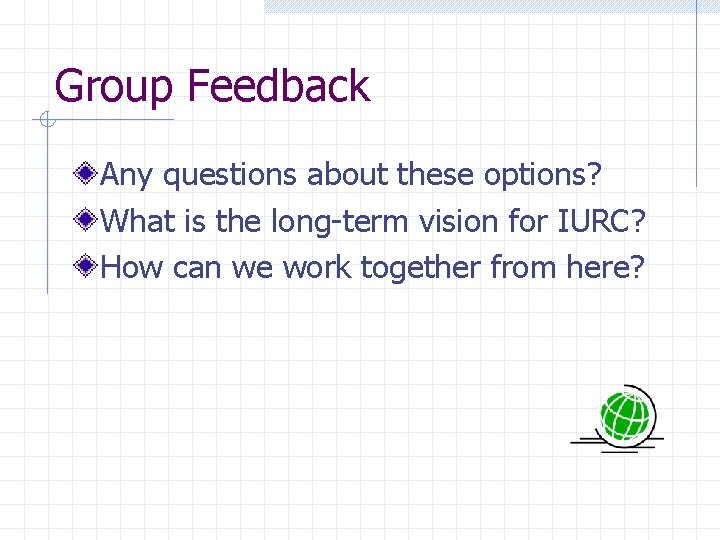 Group Feedback

Any questions about these options?

What is the long-term vision for IURC?

How can we work together from here?